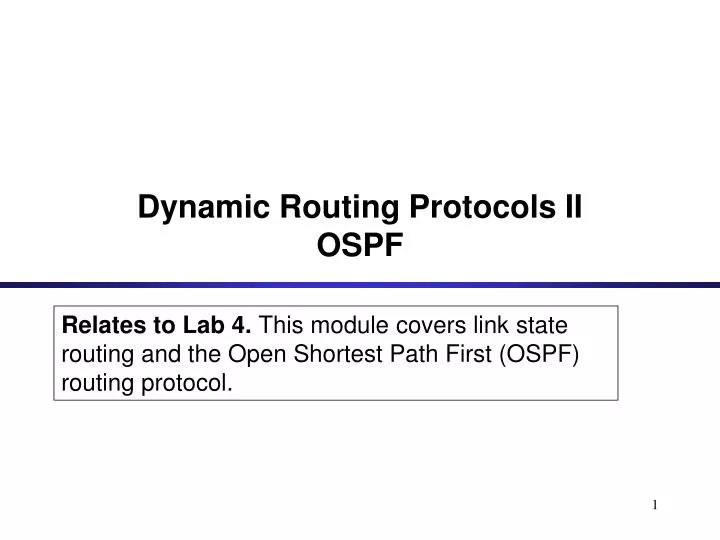 Dynamic Routing Protocols II
OSPF

Relates to Lab 4. This module covers link state routing and the Open Shortest Path First (OSPF) routing protocol.

1